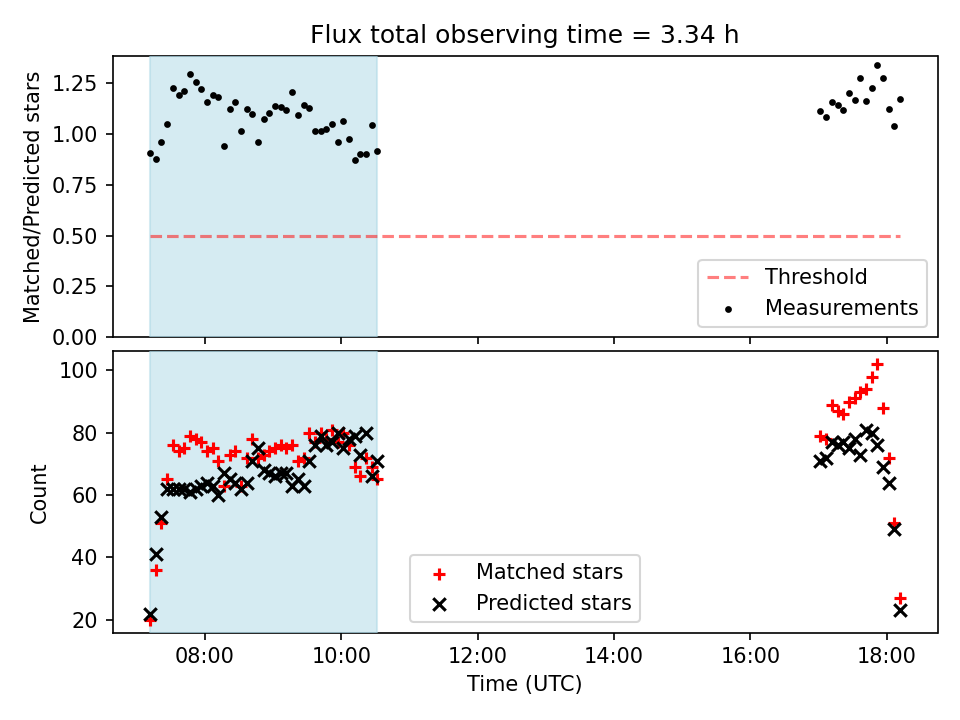 Flux total observing time = 3.34 h

Matched/Predicted stars

1.25
1.00
0.75
0.50
0.25
0.00

Threshold
Measurements

Count

100
80
60
40
20

Matched stars
Predicted stars

08:00
10:00
12:00
14:00
16:00
18:00

Time (UTC)